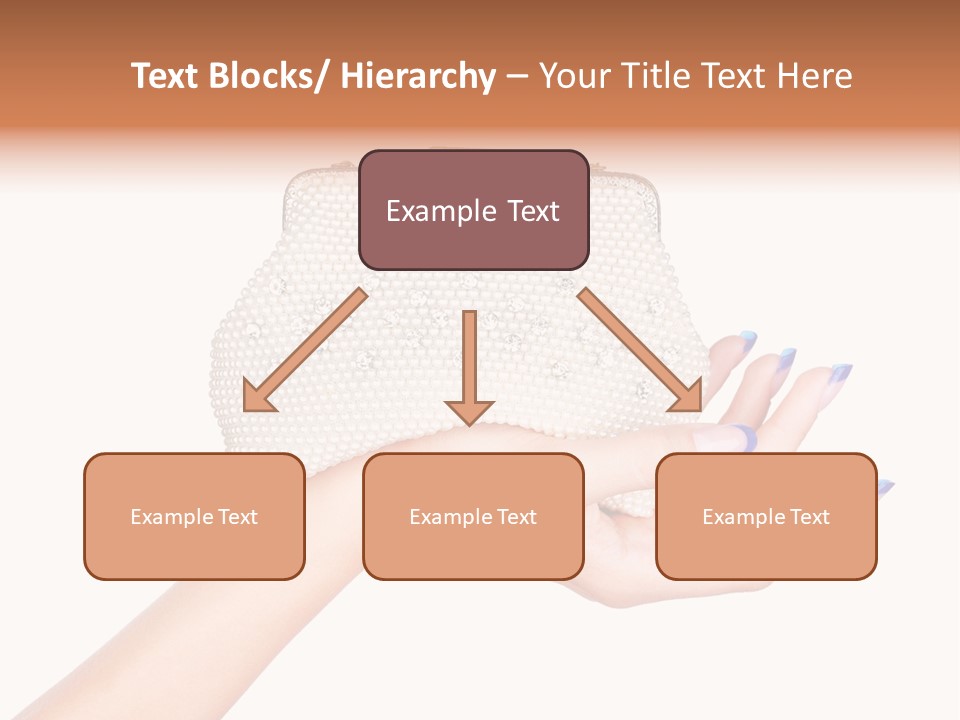 Text Blocks/ Hierarchy – Your Title Text Here

Example Text

Example Text

Example Text

Example Text